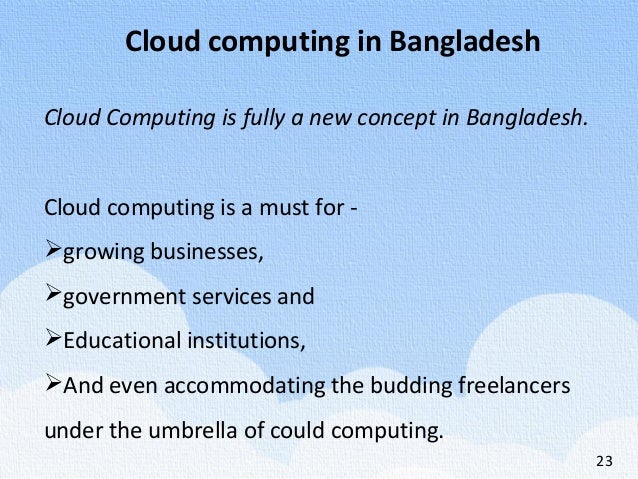 Cloud computing in Bangladesh

Cloud Computing is fully a new concept in Bangladesh.

Cloud computing is a must for -

➢growing businesses,

➢government services and

➢Educational institutions,

➢And even accommodating the budding freelancers under the umbrella of could computing.

23